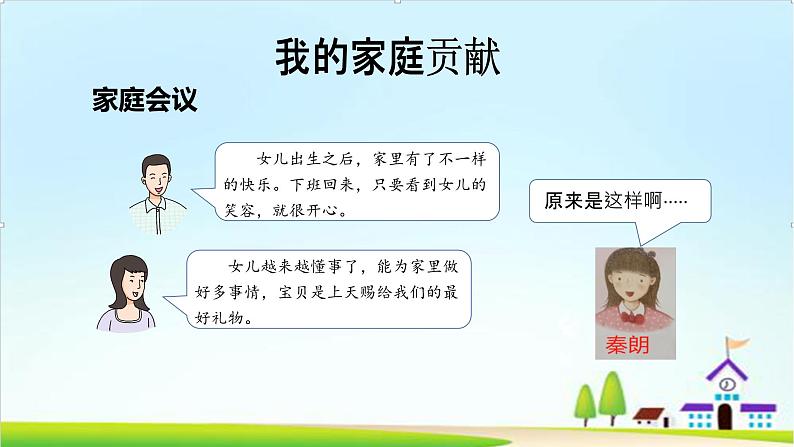 我的家庭贡献

家庭会议

女儿出生之后，家里有了不一样的快乐。下班回来，只要看到女儿的笑容，就很开心。

女儿越来越懂事了，能为家里做好多事情，宝贝是上天赐给我们的最好礼物。

原来是这样啊·····

秦朗